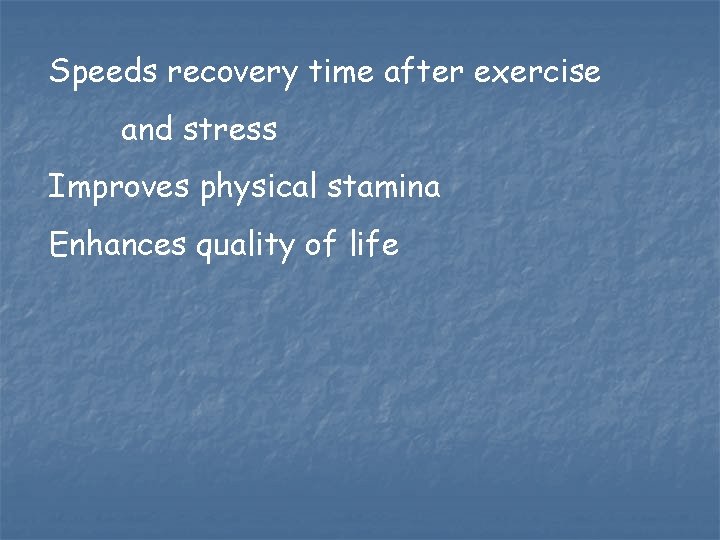 Speeds recovery time after exercise and stress

Improves physical stamina

Enhances quality of life